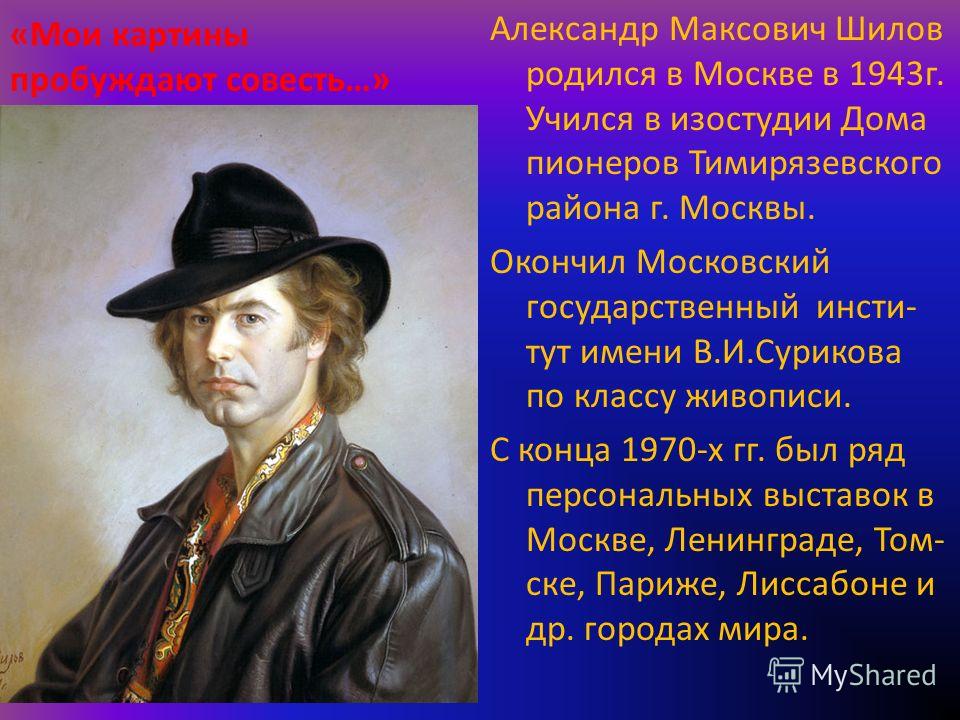 «Мои картины пробуждают совесть…»

Александр Максович Шилов родился в Москве в 1943г. Учился в изостудии Дома пионеров Тимирязевского района г. Москвы.

Окончил Московский государственный институт имени В.И.Сурикова по классу живописи.

С конца 1970-х гг. был ряд персональных выставок в Москве, Ленинграде, Томске, Париже, Лиссабоне и др. городах мира.

MyShared